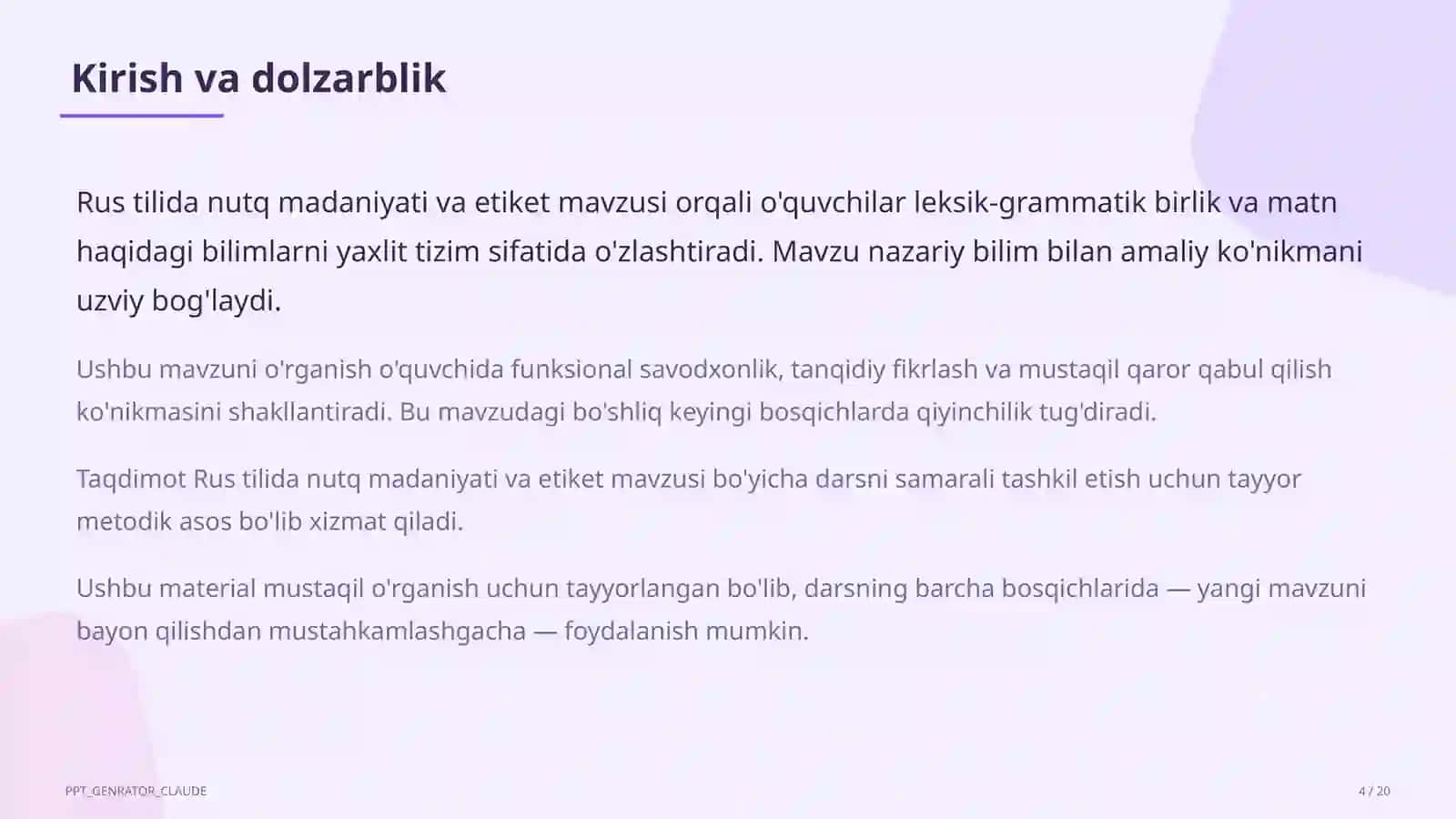 Kirish va dolzarblik

Rus tilida nutq madaniyati va etiket mavzusi orqali o'quvchilar leksik-grammatik birlik va matn haqidagi bilimlarni yaxlit tizim sifatida o'zlashtiradi. Mavzu nazariy bilim bilan amaliy ko'nikmani uzviy bog'laydi.

Ushbu mavzuni o'rganish o'quvchida funksional savodxonlik, tanqidiy fikrlash va mustaqil qaror qabul qilish ko'nikmasini shakllantiradi. Bu mavzudagi bo'shliq keyingi bosqichlarda qiyinchilik tug'diradi.

Taqdimot Rus tilida nutq madaniyati va etiket mavzusi bo'yicha darsni samarali tashkil etish uchun tayyor metodik asos bo'lib xizmat qiladi.

Ushbu material mustaqil o'rganish uchun tayyorlangan bo'lib, darsning barcha bosqichlarida — yangi mavzuni bayon qilishdan mustahkamlashgacha — foydalanish mumkin.

PPT_GENRATOR_CLAUDE

4 / 20